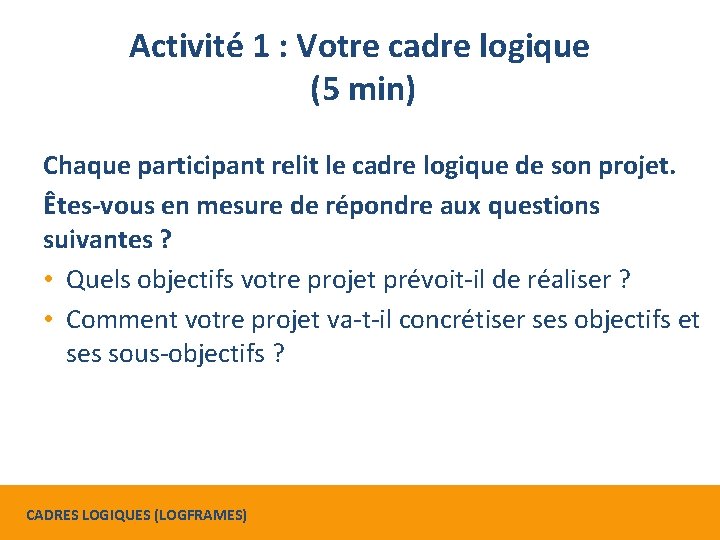 Activité 1 : Votre cadre logique
(5 min)

Chaque participant relit le cadre logique de son projet.

Êtes-vous en mesure de répondre aux questions suivantes ?

• Quels objectifs votre projet prévoit-il de réaliser ?
• Comment votre projet va-t-il concrétiser ses objectifs et ses sous-objectifs ?

CADRES LOGIQUES (LOGFRAMES)